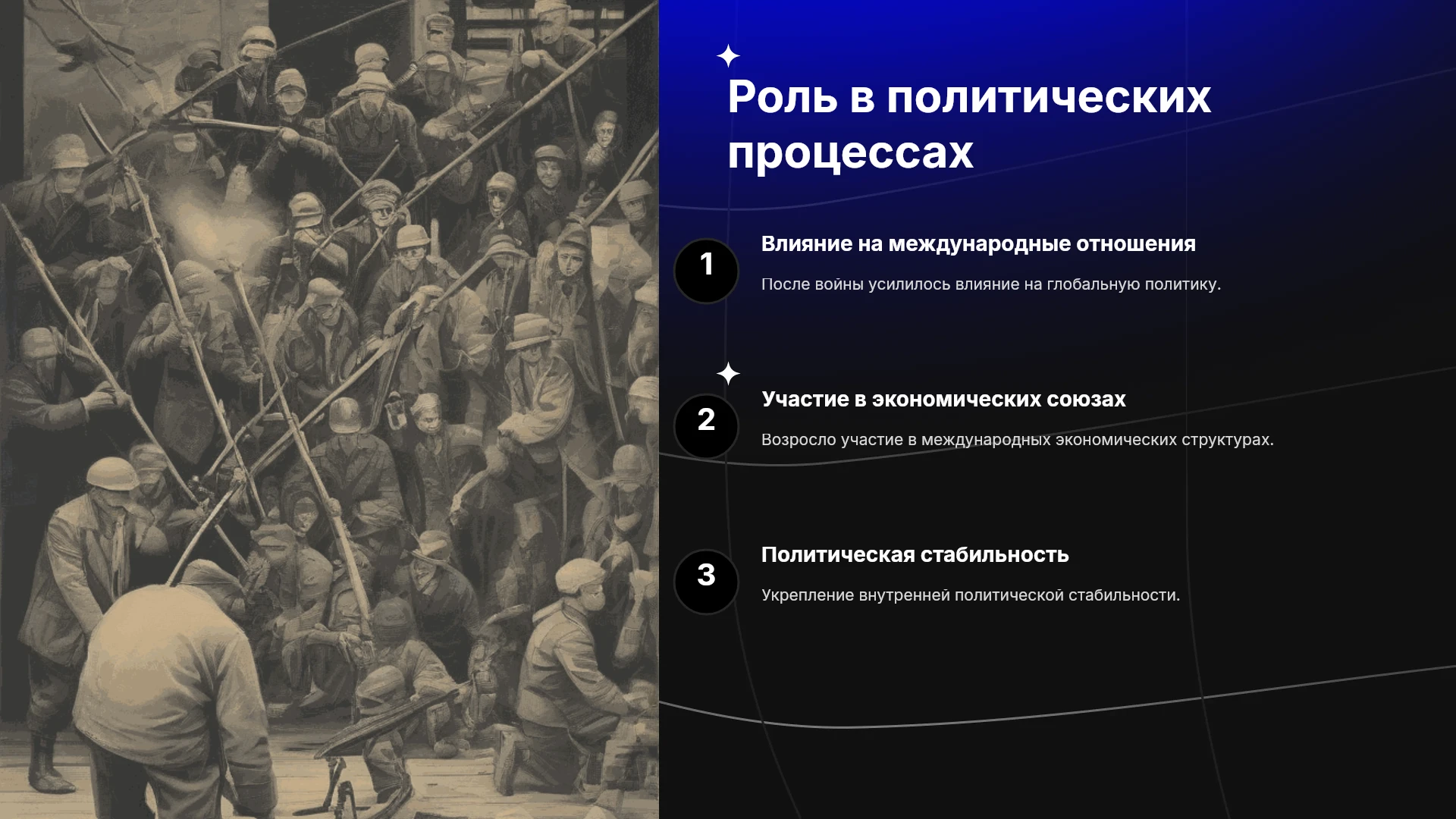 Роль в политических процессах

1

Влияние на международные отношения

После войны усилилось влияние на глобальную политику.

2

Участие в экономических союзах

Возросло участие в международных экономических структурах.

3

Политическая стабильность

Укрепление внутренней политической стабильности.